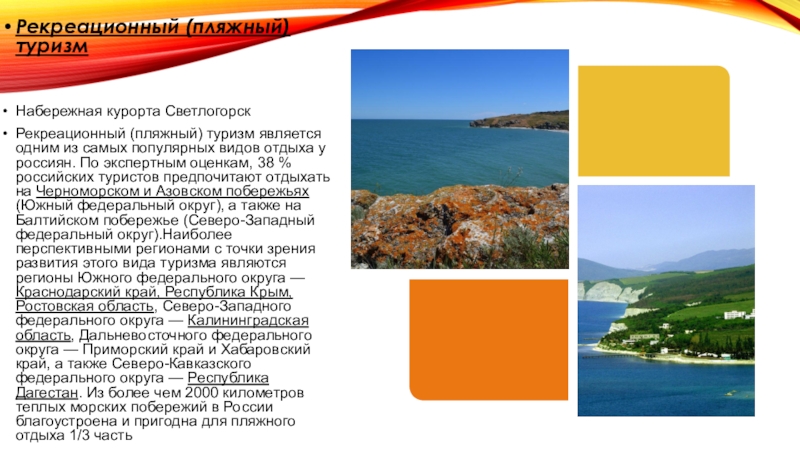 • Рекреационный (пляжный) туризм

• Набережная курорта Светлогорск

• Рекреационный (пляжный) туризм является одним из самых популярных видов отдыха у россиян. По экспертным оценкам, 38 % российских туристов предпочитают отдыхать на Черноморском и Азовском побережьях (Южный федеральный округ), а также на Балтийском побережье (Северо-Западный федеральный округ).Наиболее перспективными регионами с точки зрения развития этого вида туризма являются регионы Южного федерального округа — Краснодарский край, Республика Крым, Ростовская область, Северо-Западного федерального округа — Калининградская область, Дальневосточного федерального округа — Приморский край и Хабаровский край, а также Северо-Кавказского федерального округа — Республика Дагестан. Из более чем 2000 километров теплых морских побережий в России благоустроена и пригодна для пляжного отдыха 1/3 часть